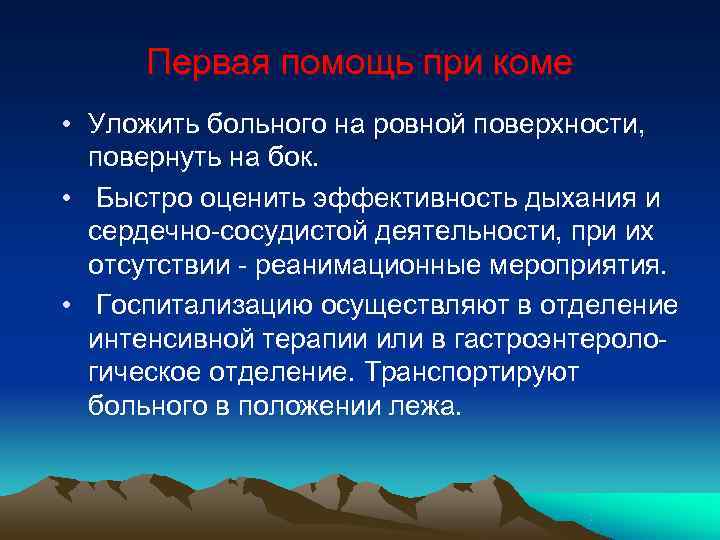 Первая помощь при коме

• Уложить больного на ровной поверхности, повернуть на бок.

• Быстро оценить эффективность дыхания и сердечно-сосудистой деятельности, при их отсутствии - реанимационные мероприятия.

• Госпитализацию осуществляют в отделение интенсивной терапии или в гастроэнтерологическое отделение. Транспортируют больного в положении лежа.